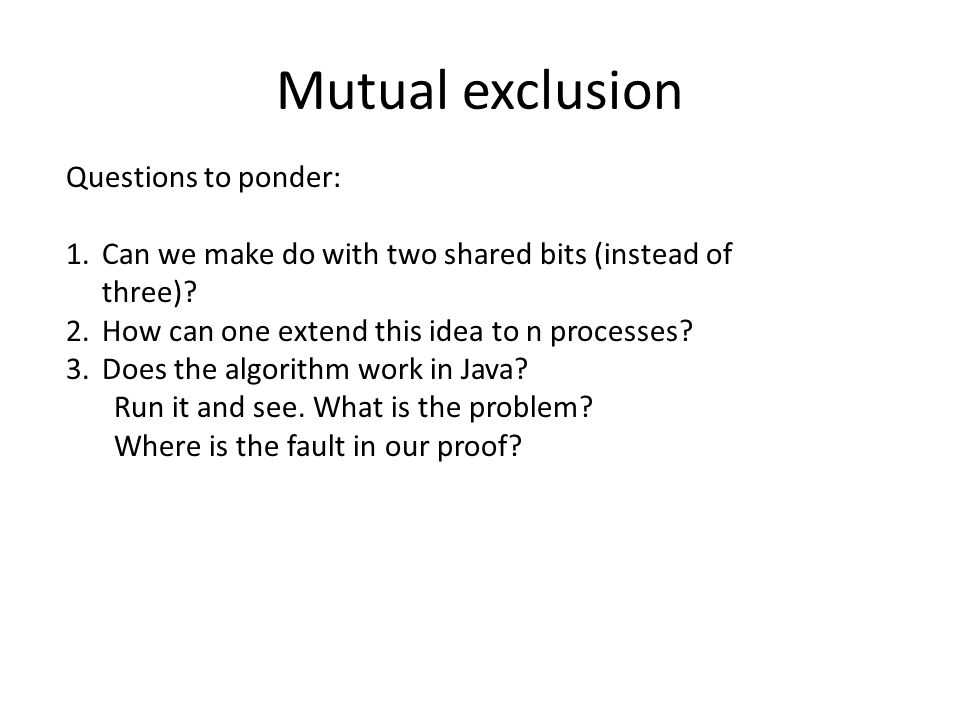 Mutual exclusion

Questions to ponder:

1. Can we make do with two shared bits (instead of three)?
2. How can one extend this idea to n processes?
3. Does the algorithm work in Java?
Run it and see. What is the problem?
Where is the fault in our proof?